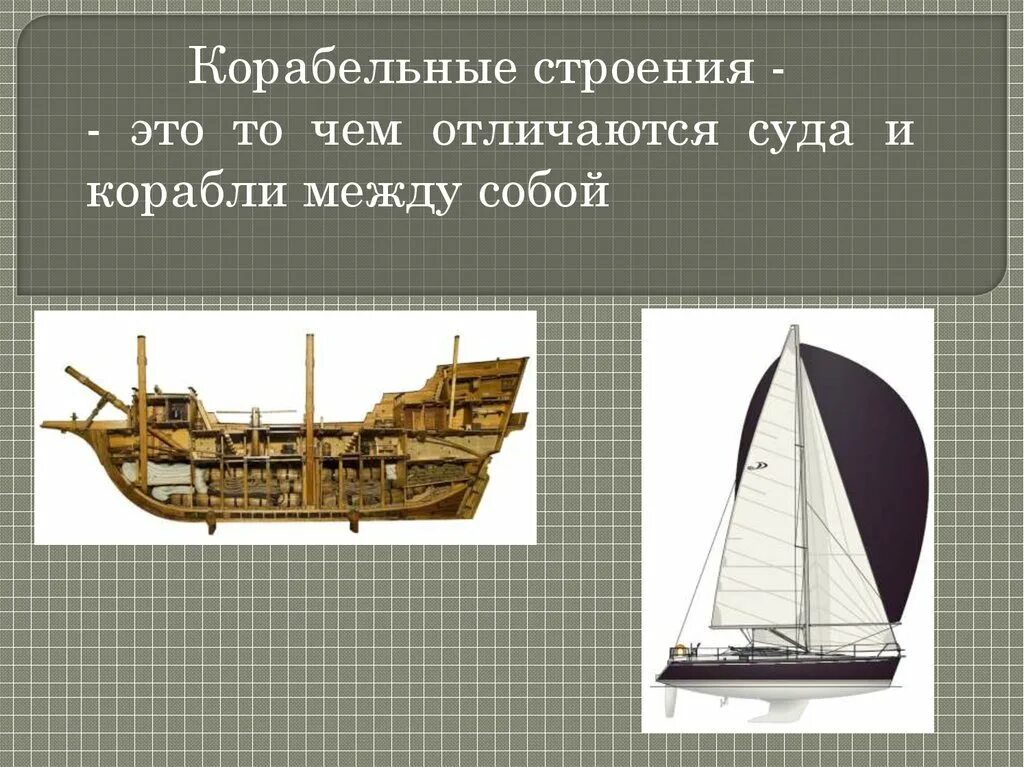 Корабельные строения -

- это то чем отличаются суда и корабли между собой